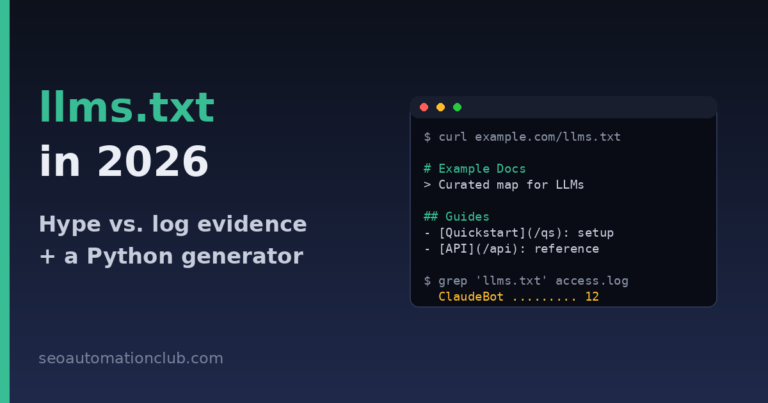 llms.txt
in 2026

Hype vs. log evidence
+ a Python generator

seoautomationclub.com

$ curl example.com/llms.txt

# Example Docs
> Curated map for LLMs

## Guides
- [Quickstart](/qs): setup
- [API](/api): reference

$ grep 'llms.txt' access.log
ClaudeBot ......... 12